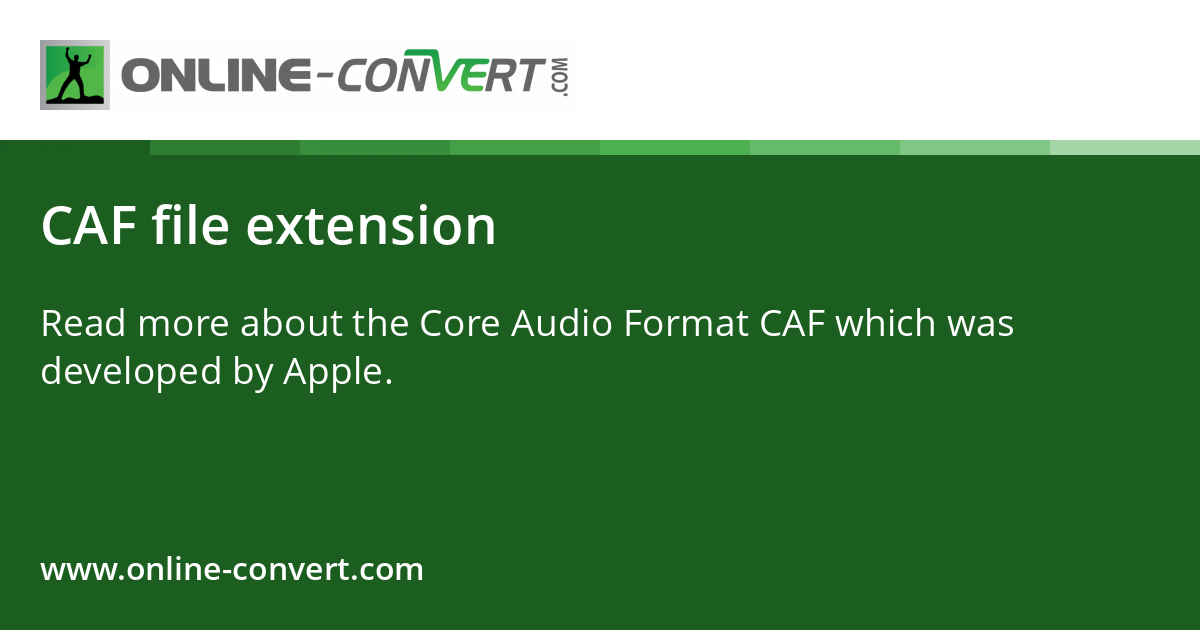 ONLINE-CONVERT.COM

CAF file extension

Read more about the Core Audio Format CAF which was developed by Apple.

www.online-convert.com